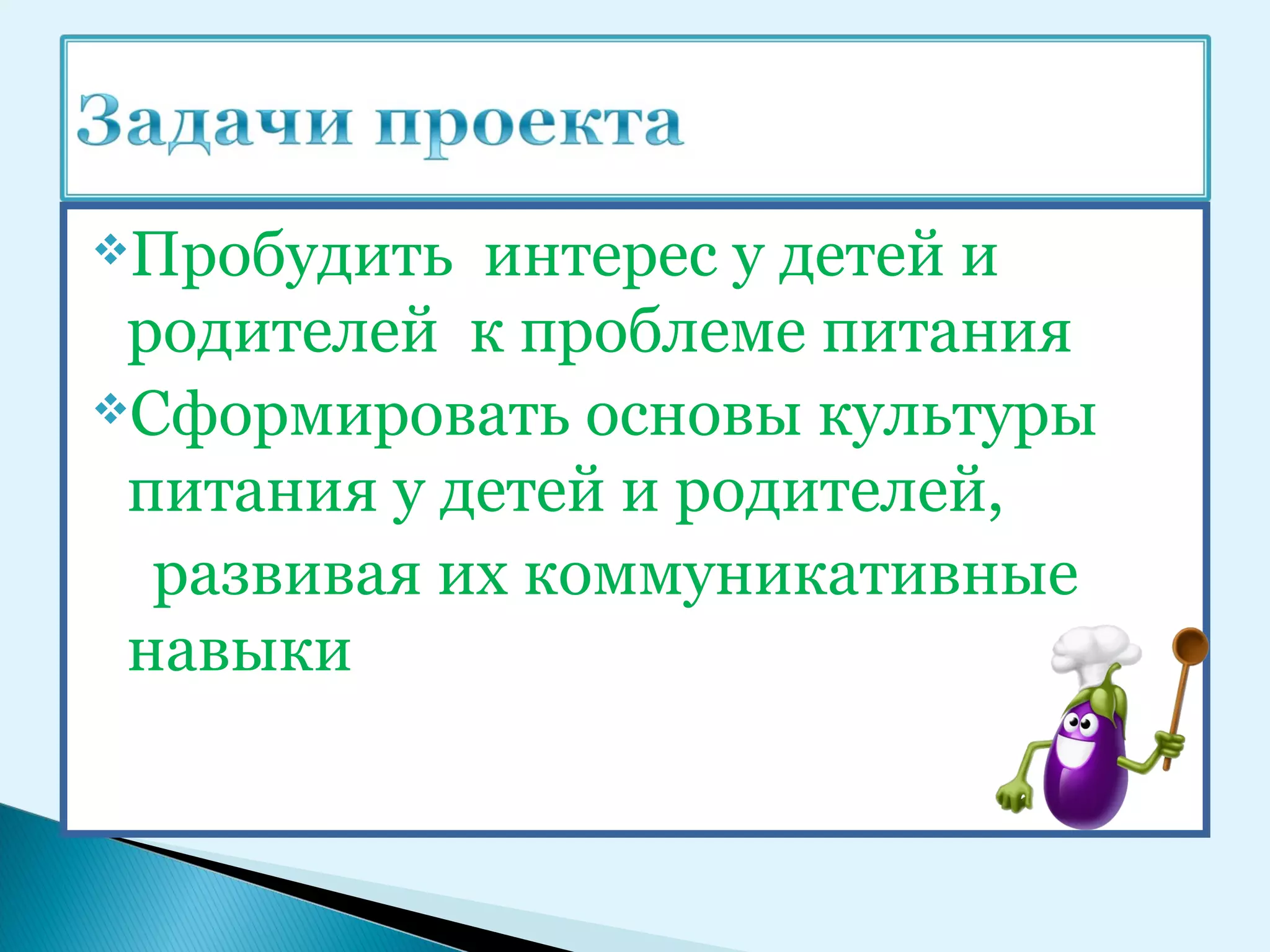 Задачи проекта

❖Пробудить интерес у детей и родителей к проблеме питания

❖Сформировать основы культуры питания у детей и родителей, развивая их коммуникативные навыки